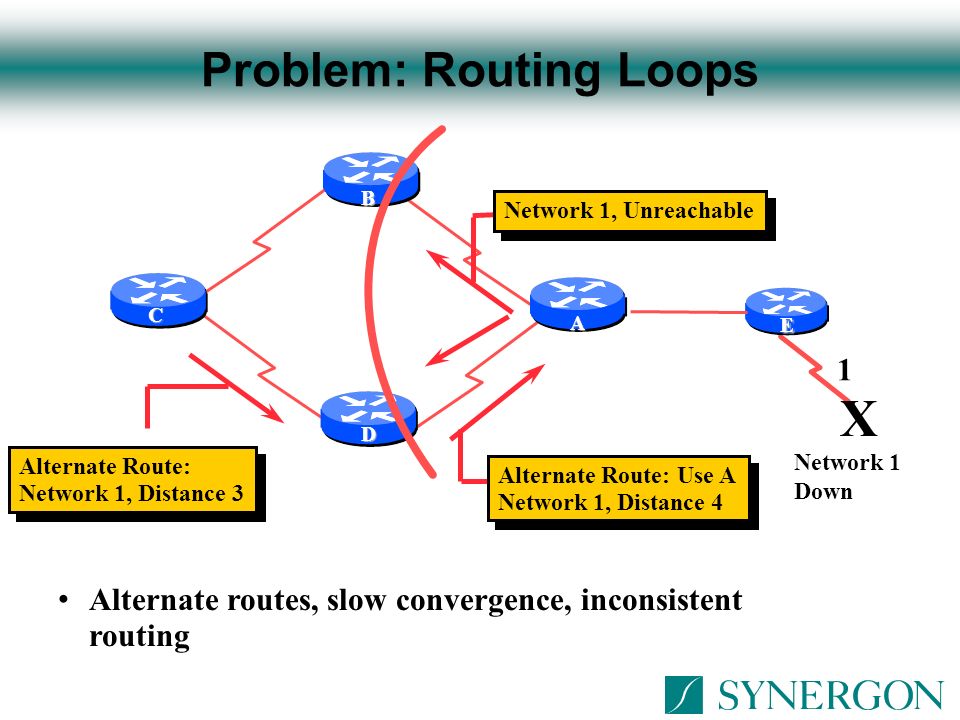 Problem: Routing Loops

B

Network 1, Unreachable

C

A

E

1

X

Network 1 Down

D

Alternate Route: Network 1, Distance 3

Alternate Route: Use A Network 1, Distance 4

• Alternate routes, slow convergence, inconsistent routing

SYNERGON